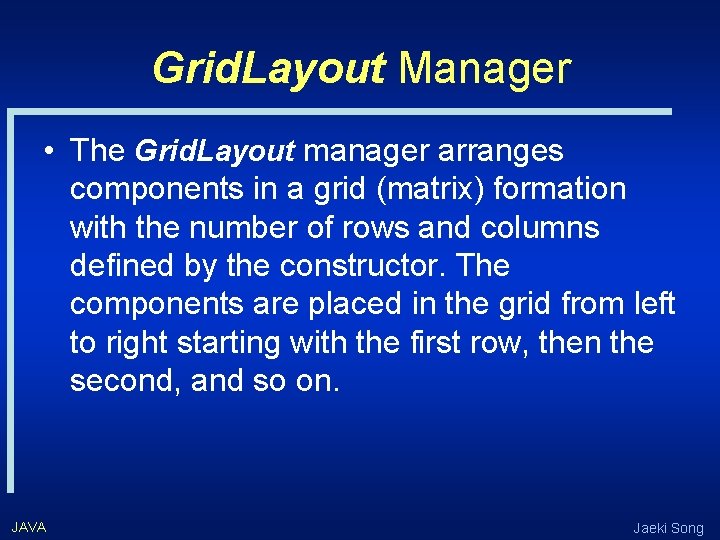 GridLayout Manager

• The GridLayout manager arranges components in a grid (matrix) formation with the number of rows and columns defined by the constructor. The components are placed in the grid from left to right starting with the first row, then the second, and so on.

JAVA

Jaeki Song